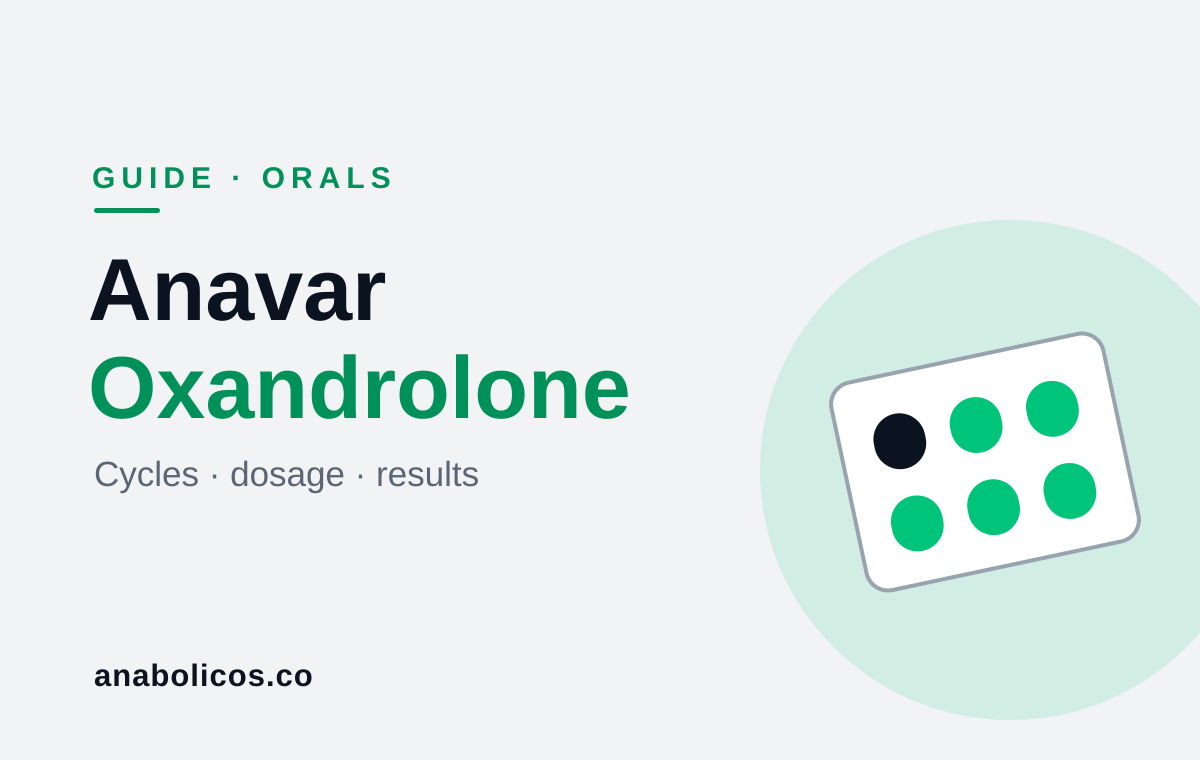 GUIDE · ORALS

Anavar
Oxandrolone

Cycles · dosage · results

anabolicos.co